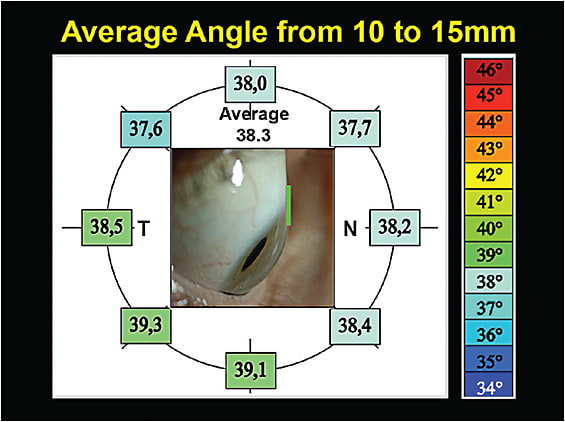 Average Angle from 10 to 15mm

38,0

Average
38.3

37,6

37,7

38,5 T

N 38,2

39,3

38,4

39,1

46°
45°
44°
43°
42°
41°
40°
39°
38°
37°
36°
35°
34°